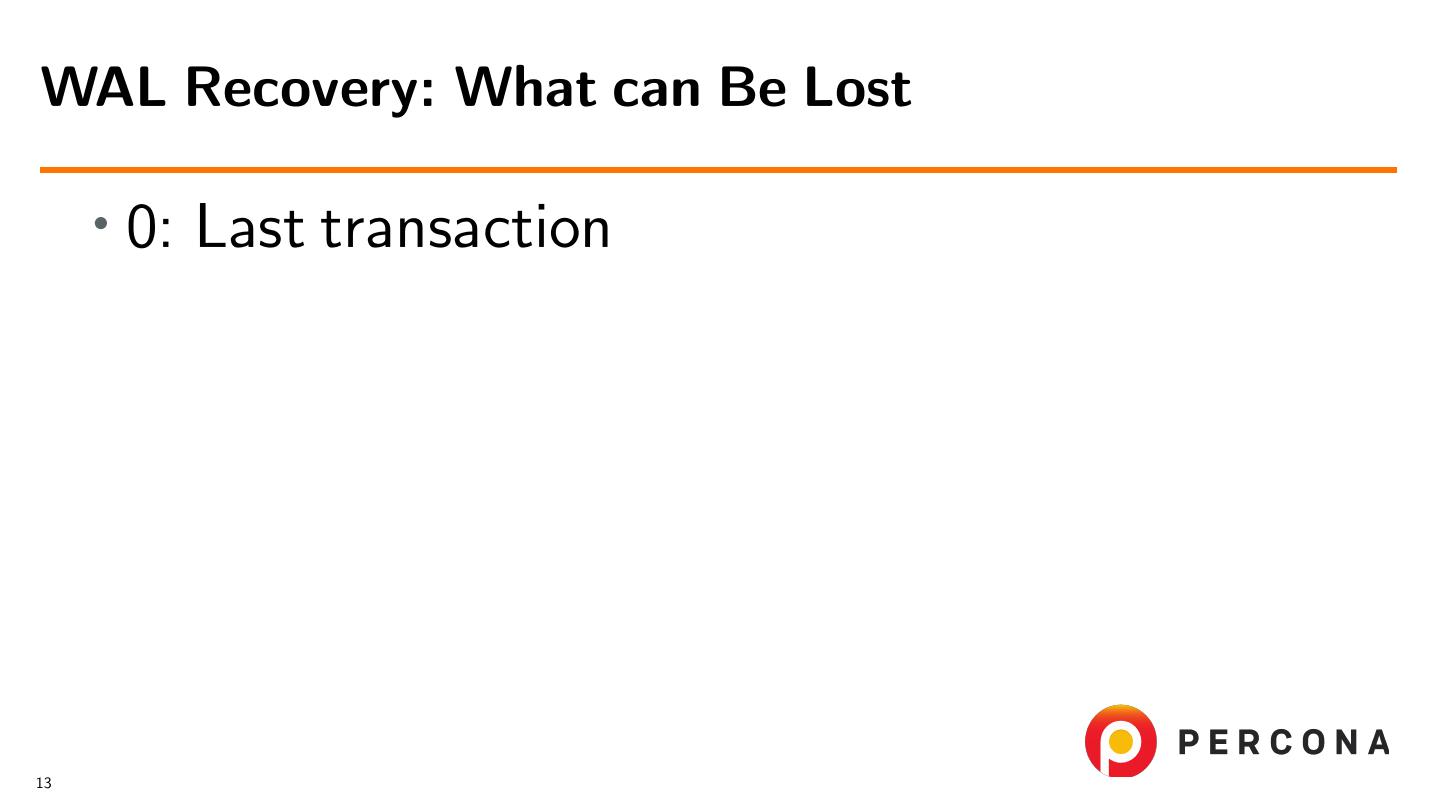 WAL Recovery: What can Be Lost

• 0: Last transaction

PERCONA

13